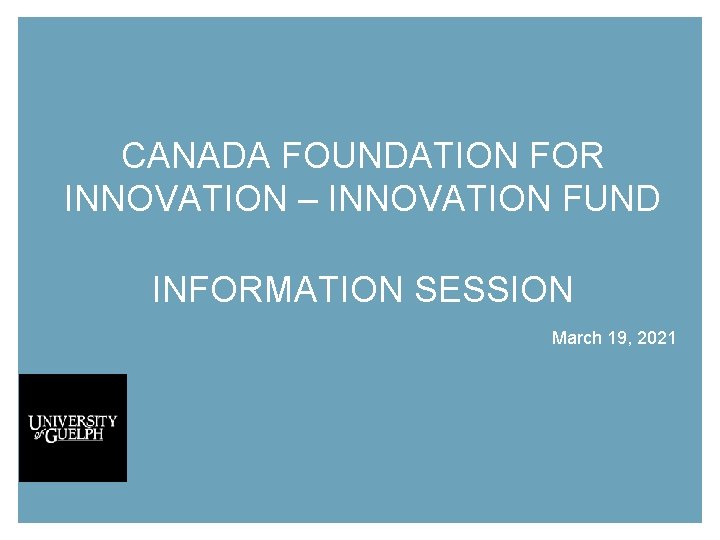 CANADA FOUNDATION FOR INNOVATION – INNOVATION FUND

INFORMATION SESSION

March 19, 2021

UNIVERSITY of GUELPH